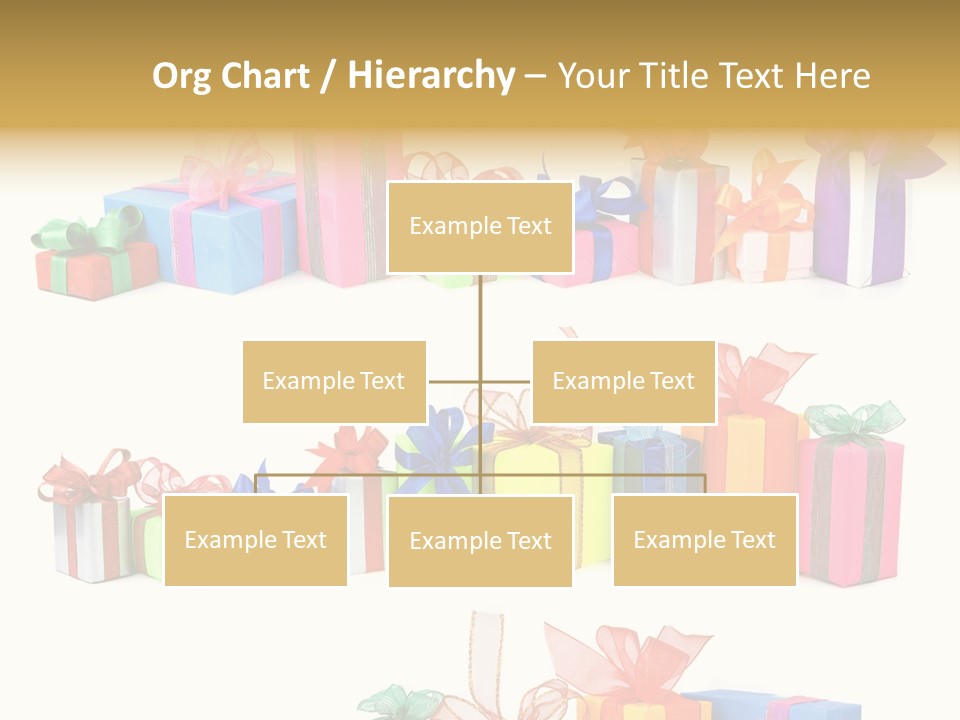 Org Chart / Hierarchy – Your Title Text Here

Example Text

Example Text

Example Text

Example Text

Example Text

Example Text